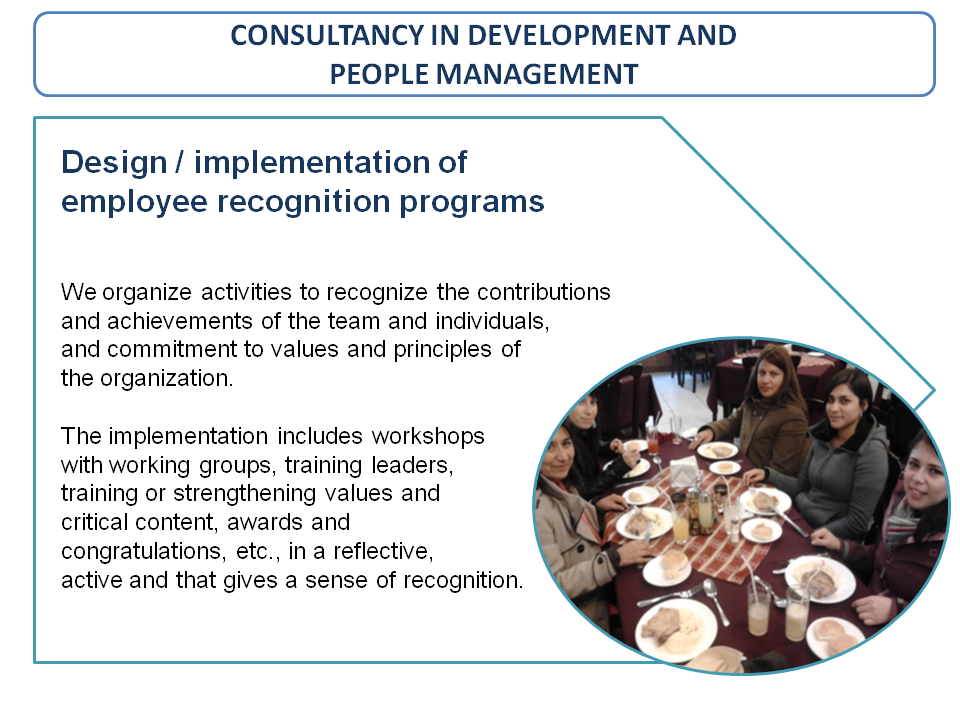 CONSULTANCY IN DEVELOPMENT AND PEOPLE MANAGEMENT

Design / implementation of employee recognition programs

We organize activities to recognize the contributions and achievements of the team and individuals, and commitment to values and principles of the organization.

The implementation includes workshops with working groups, training leaders, training or strengthening values and critical content, awards and congratulations, etc., in a reflective, active and that gives a sense of recognition.